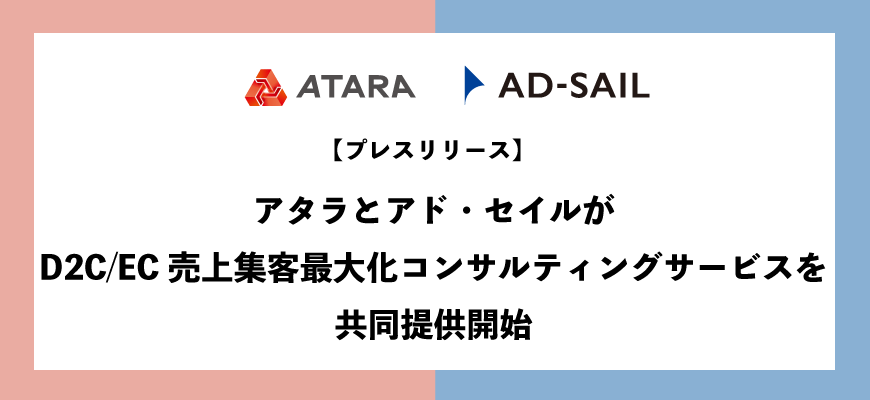 ATARA AD-SAIL

【プレスリリース】

アタラとアド・セイルが
D2C/EC 売上集客最大化コンサルティングサービスを
共同提供開始